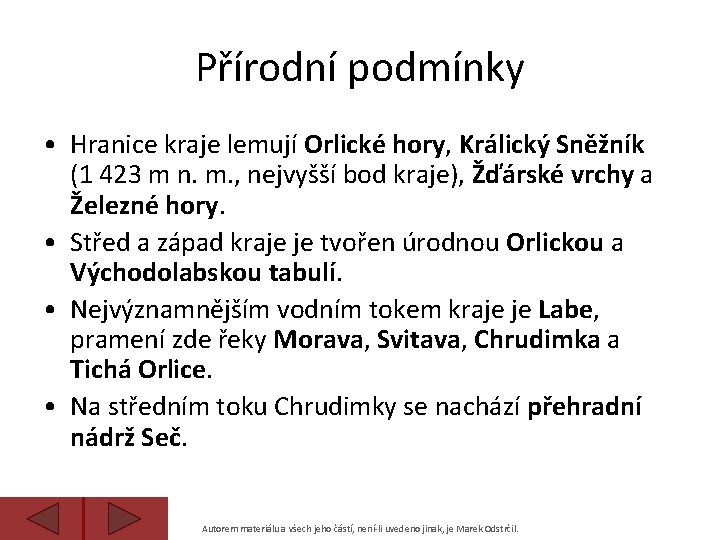 Přírodní podmínky

• Hranice kraje lemují Orlické hory, Králický Sněžník (1 423 m n. m., nejvyšší bod kraje), Žďárské vrchy a Železné hory.

• Střed a západ kraje je tvořen úrodnou Orlickou a Východolabskou tabulí.

• Nejvýznamnějším vodním tokem kraje je Labe, pramení zde řeky Morava, Svitava, Chrudimka a Tichá Orlice.

• Na středním toku Chrudimky se nachází přehradní nádrž Seč.

Autorem materiálu a všech jeho částí, není-li uvedeno jinak, je Marek Odstrčil.